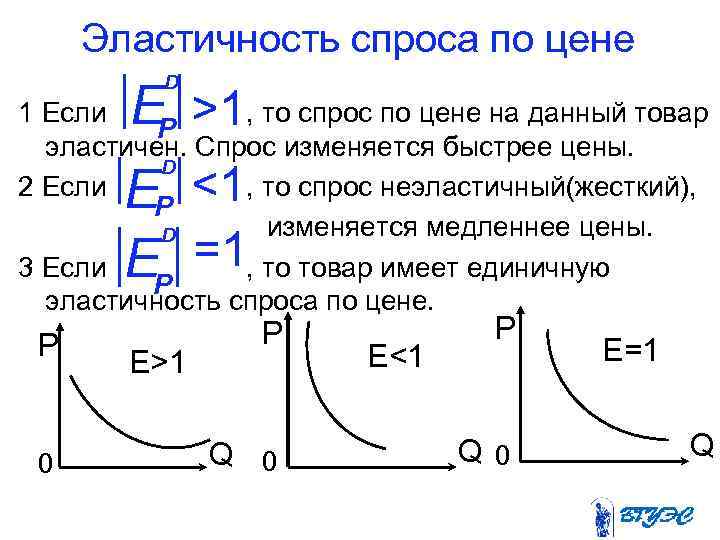 Эластичность спроса по цене

1 Если $|E_P^D| > 1$, то спрос по цене на данный товар эластичен. Спрос изменяется быстрее цены.

2 Если $|E_P^D| < 1$, то спрос неэластичный(жесткий), изменяется медленнее цены.

3 Если $|E_P^D| = 1$, то товар имеет единичную эластичность спроса по цене.

P
E>1
0
Q

P
E<1
0
Q

P
E=1
0
Q

ВГУЭС